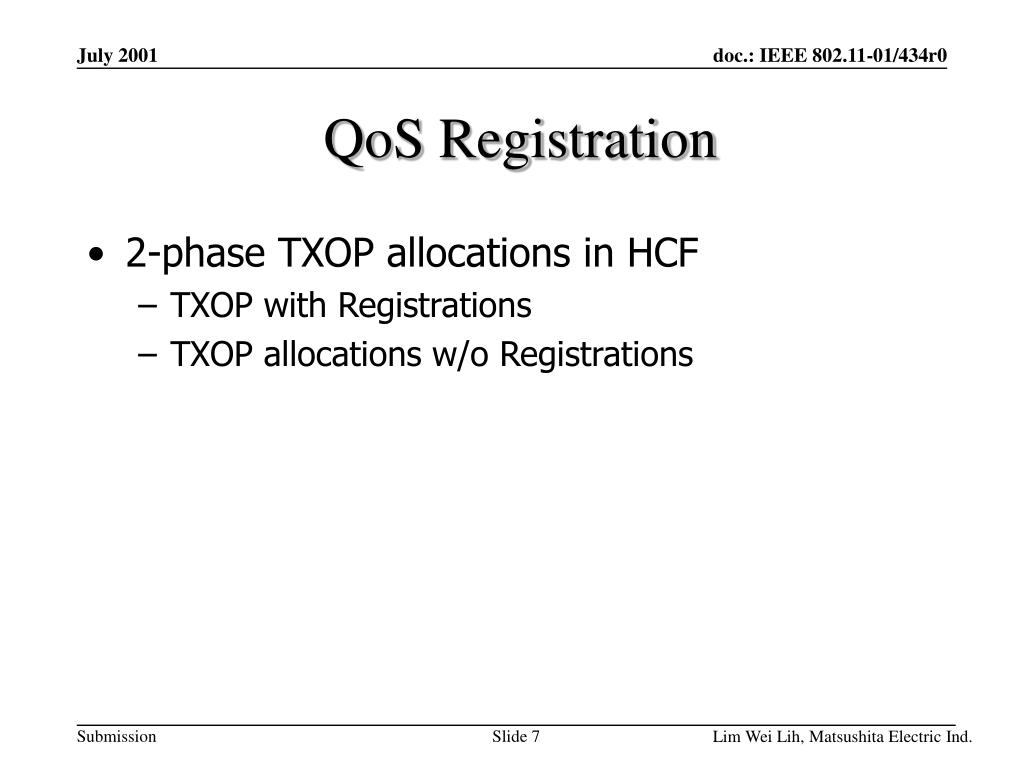 July 2001

doc.: IEEE 802.11-01/434r0

QoS Registration

• 2-phase TXOP allocations in HCF
– TXOP with Registrations
– TXOP allocations w/o Registrations

Submission

Slide 7

Lim Wei Lih, Matsushita Electric Ind.